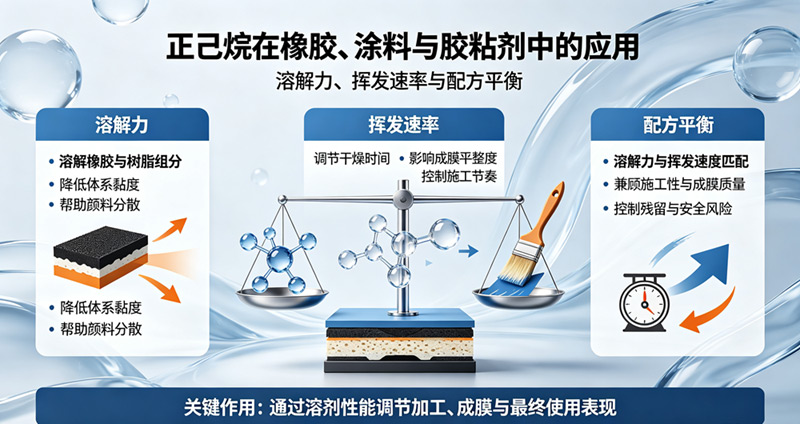 正己烷在橡胶、涂料与胶粘剂中的应用

溶解力、挥发速率与配方平衡

溶解力

• 溶解橡胶与树脂组分
• 降低体系黏度
• 帮助颜料分散

• 降低体系黏度
• 帮助颜料分散

挥发速率

调节干燥时间 • 影响成膜平整度
控制施工节奏

配方平衡

• 溶解力与挥发速度匹配
• 兼顾施工性与成膜质量
• 控制残留与安全风险

关键作用：通过溶剂性能调节加工、成膜与最终使用表现